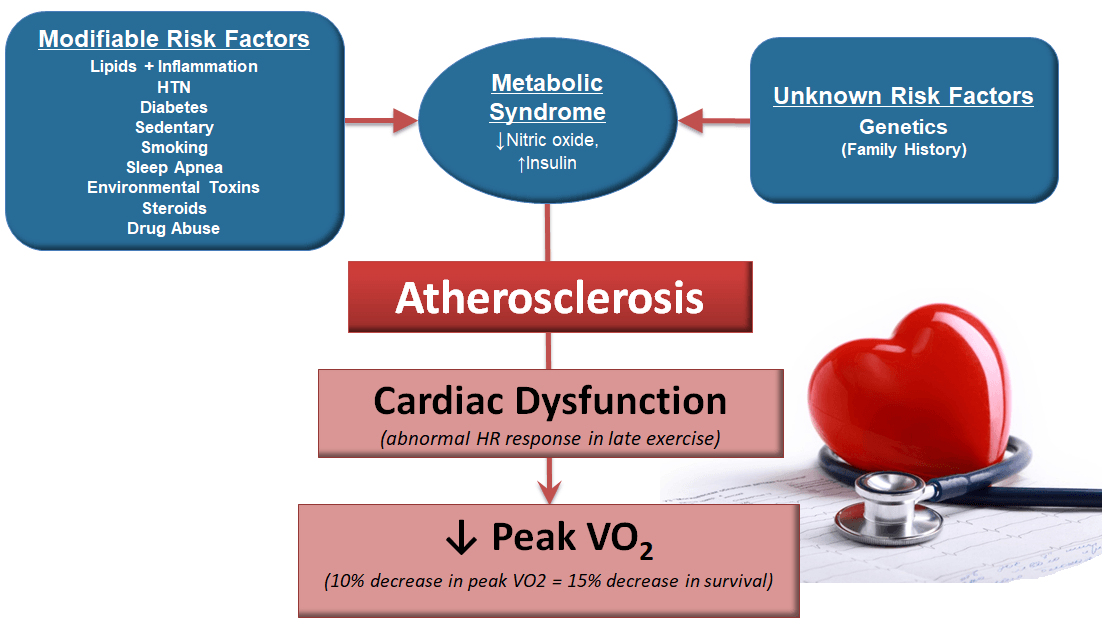 Modifiable Risk Factors
Lipids + Inflammation
HTN
Diabetes
Sedentary
Smoking
Sleep Apnea
Environmental Toxins
Steroids
Drug Abuse

Metabolic Syndrome
↓Nitric oxide,
↑Insulin

Unknown Risk Factors
Genetics
(Family History)

Atherosclerosis

Cardiac Dysfunction
(abnormal HR response in late exercise)

↓ Peak $VO_2$
(10% decrease in peak VO2 = 15% decrease in survival)